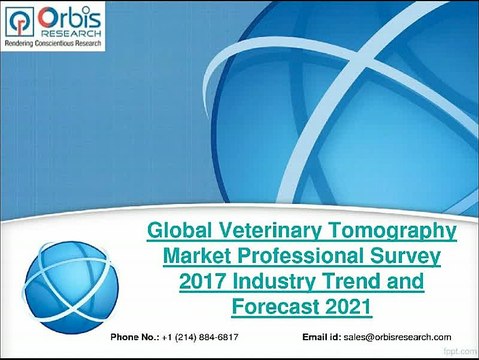 Orbis RESEARCH
Rendering Conscientious Research

Global Veterinary Tomography Market Professional Survey 2017 Industry Trend and Forecast 2021

Phone No.: +1 (214) 884-6817

Email id: sales@orbisresearch.com

fppt.com